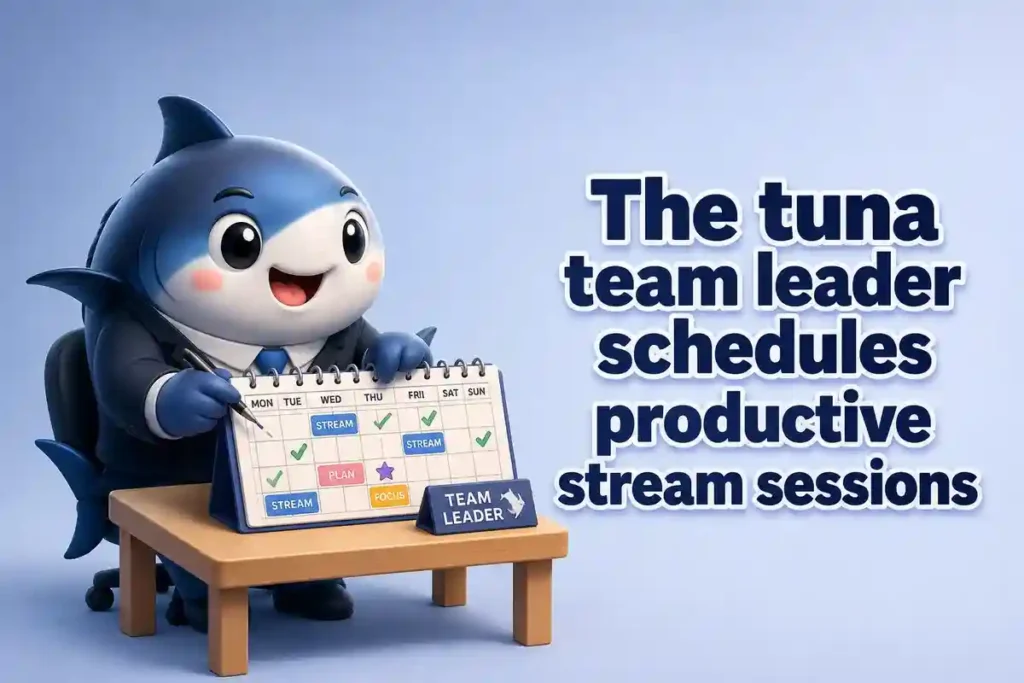 MON TUE WED THU FRI SAT SUN

STREAM

STREAM

PLAN

STREAM

FOCUS

TEAM LEADER

The tuna team leader schedules productive stream sessions